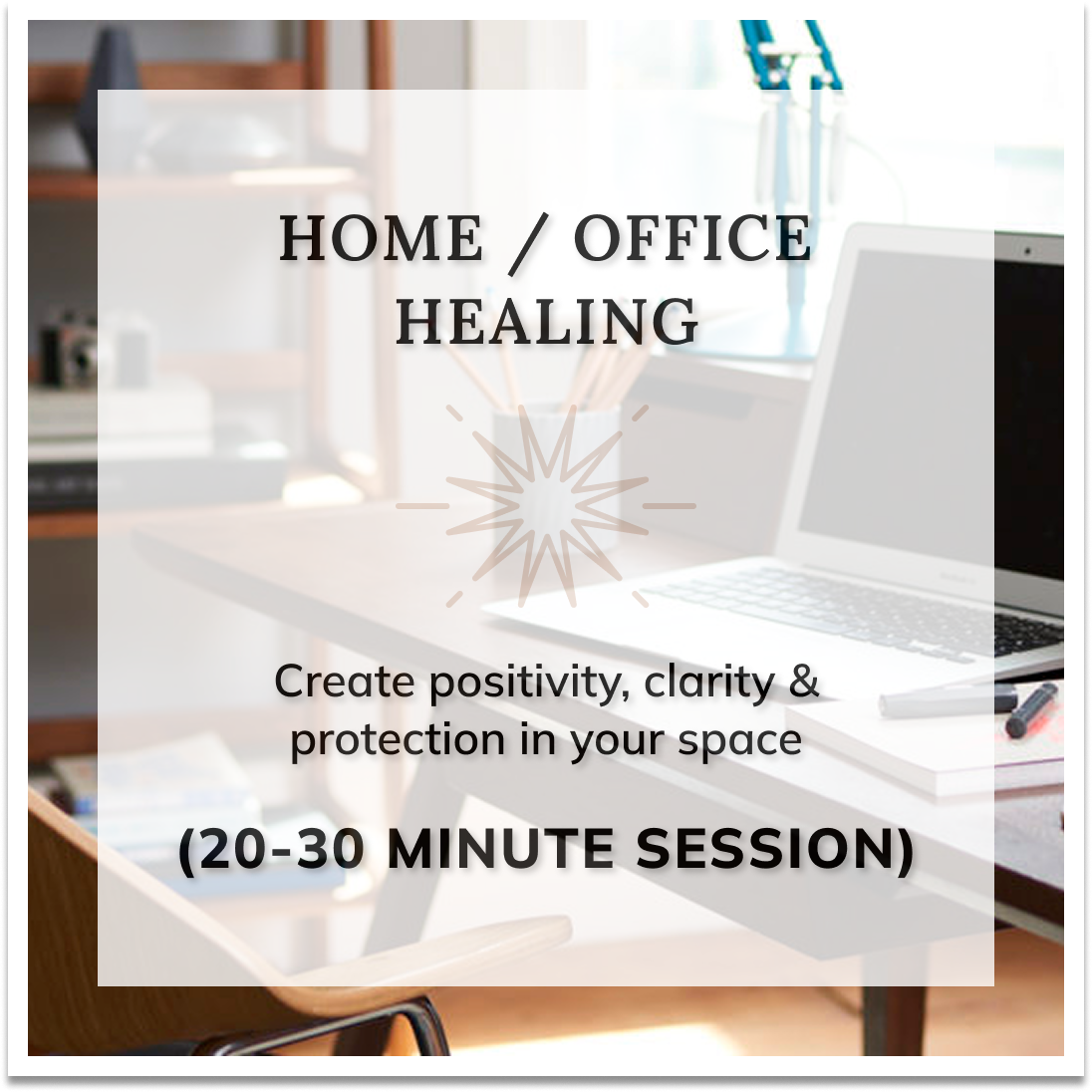 HOME / OFFICE HEALING

Create positivity, clarity & protection in your space

(20-30 MINUTE SESSION)